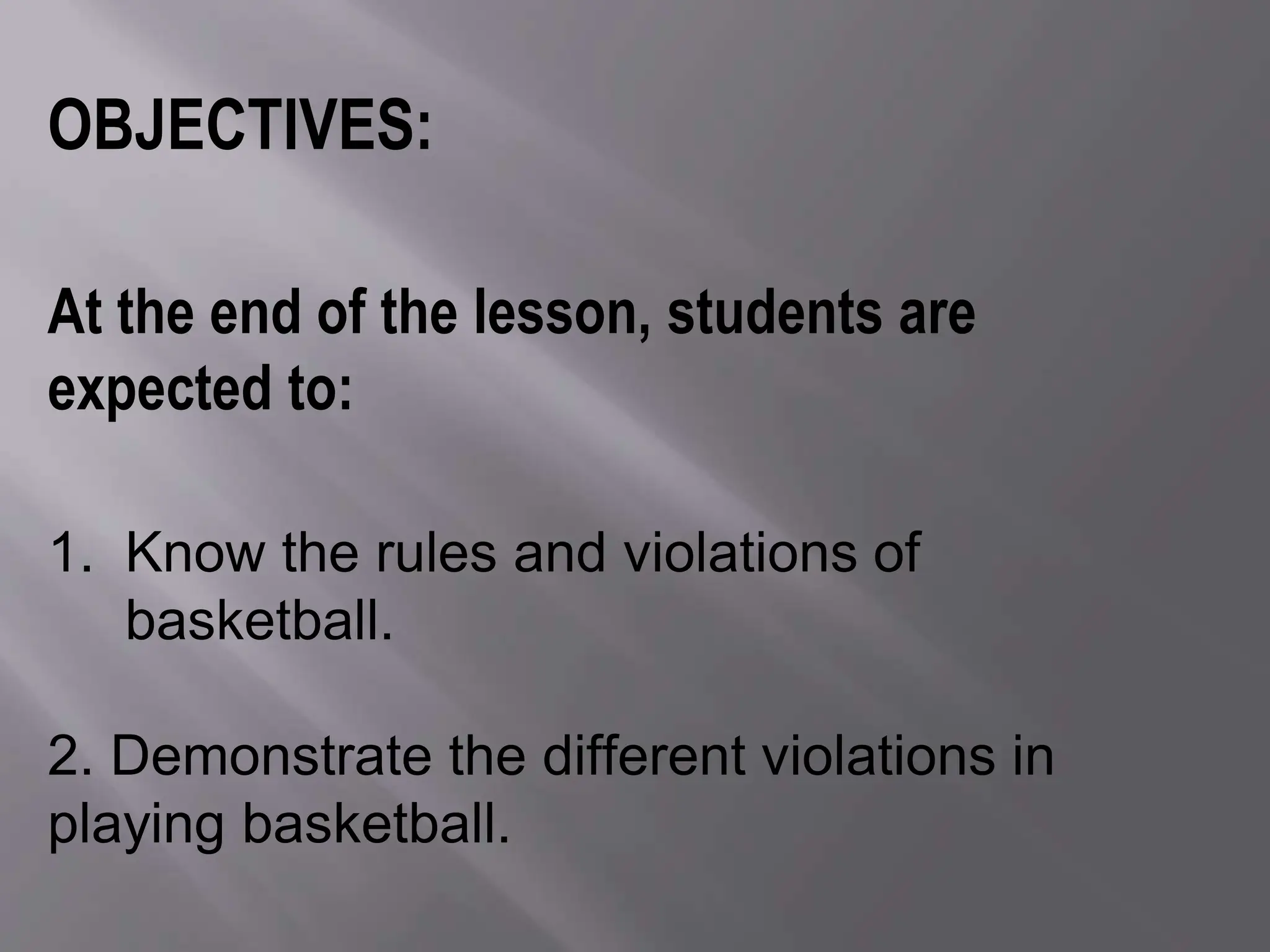 OBJECTIVES:

At the end of the lesson, students are expected to:

1. Know the rules and violations of basketball.

2. Demonstrate the different violations in playing basketball.